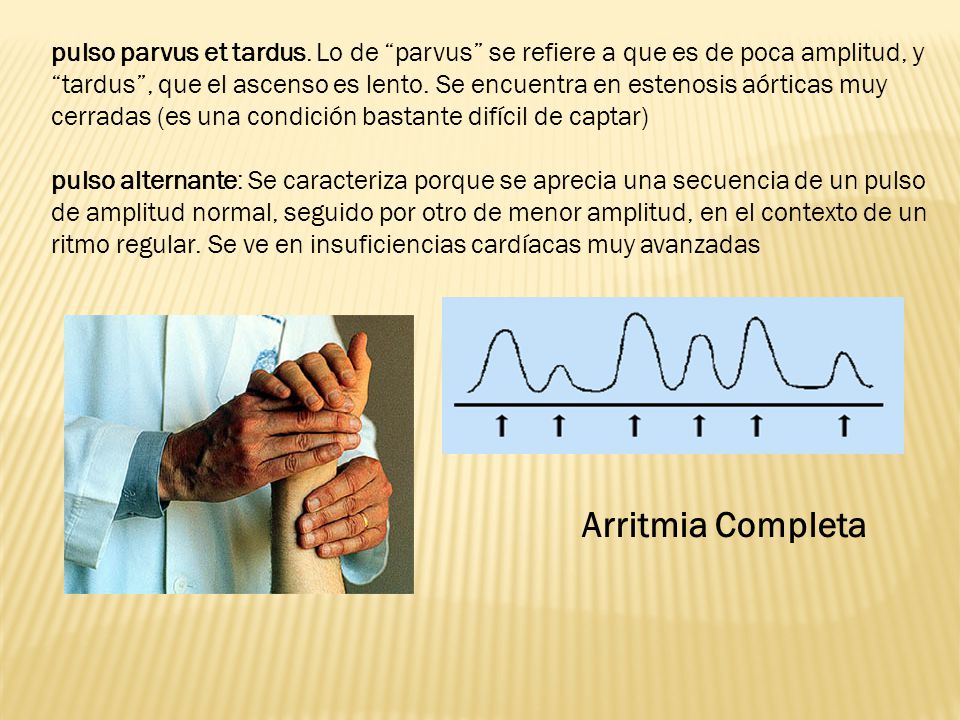 pulso parvus et tardus. Lo de “parvus” se refiere a que es de poca amplitud, y “tardus”, que el ascenso es lento. Se encuentra en estenosis aórticas muy cerradas (es una condición bastante difícil de captar)

pulso alternante: Se caracteriza porque se aprecia una secuencia de un pulso de amplitud normal, seguido por otro de menor amplitud, en el contexto de un ritmo regular. Se ve en insuficiencias cardíacas muy avanzadas

Arritmia Completa